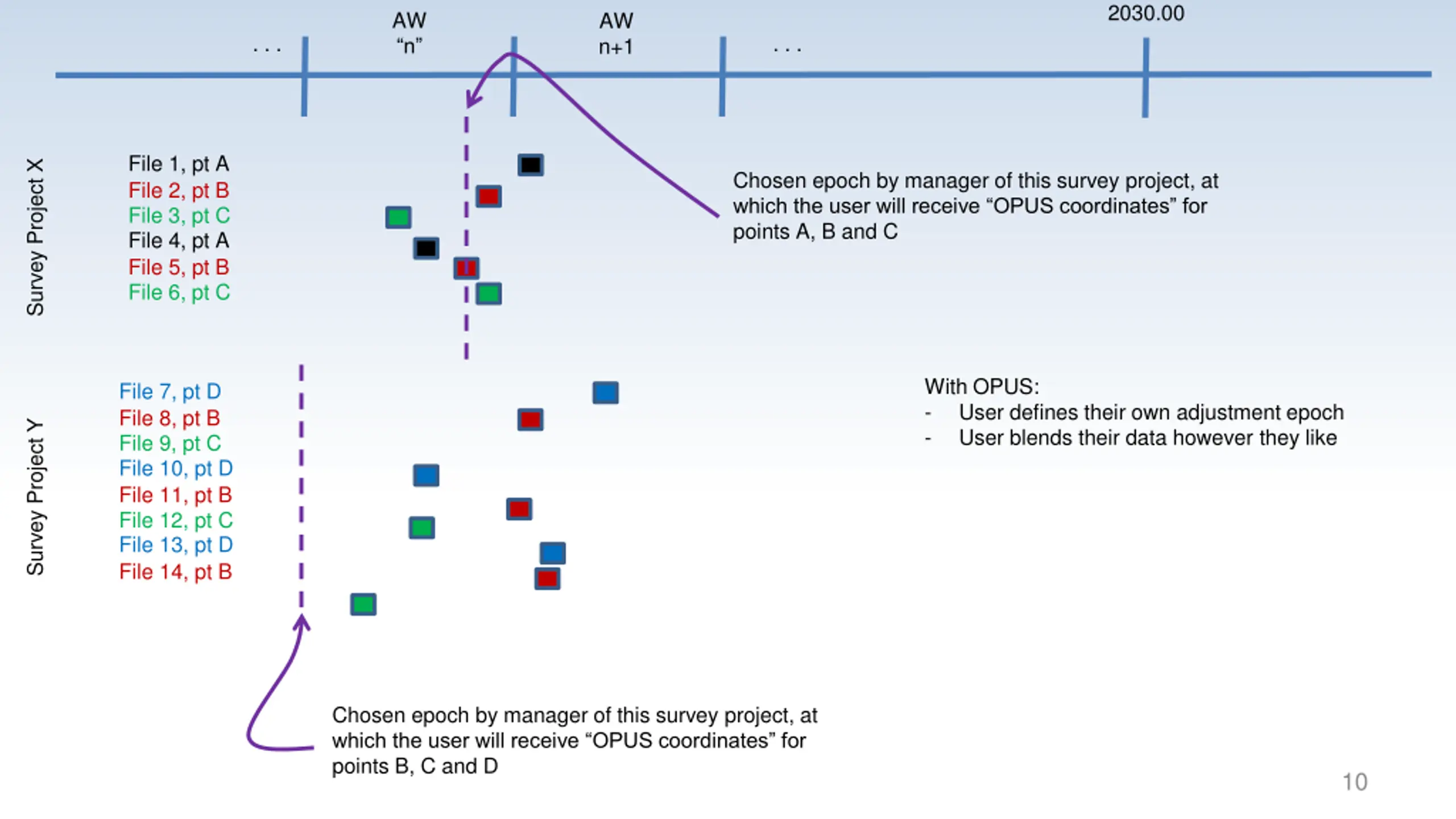 . . .

AW
“n”

AW
n+1

. . .

2030.00

Survey Project X

File 1, pt A
File 2, pt B
File 3, pt C
File 4, pt A
File 5, pt B
File 6, pt C

Chosen epoch by manager of this survey project, at which the user will receive “OPUS coordinates” for points A, B and C

Survey Project Y

File 7, pt D
File 8, pt B
File 9, pt C
File 10, pt D
File 11, pt B
File 12, pt C
File 13, pt D
File 14, pt B

With OPUS:
- User defines their own adjustment epoch
- User blends their data however they like

Chosen epoch by manager of this survey project, at which the user will receive “OPUS coordinates” for points B, C and D

10